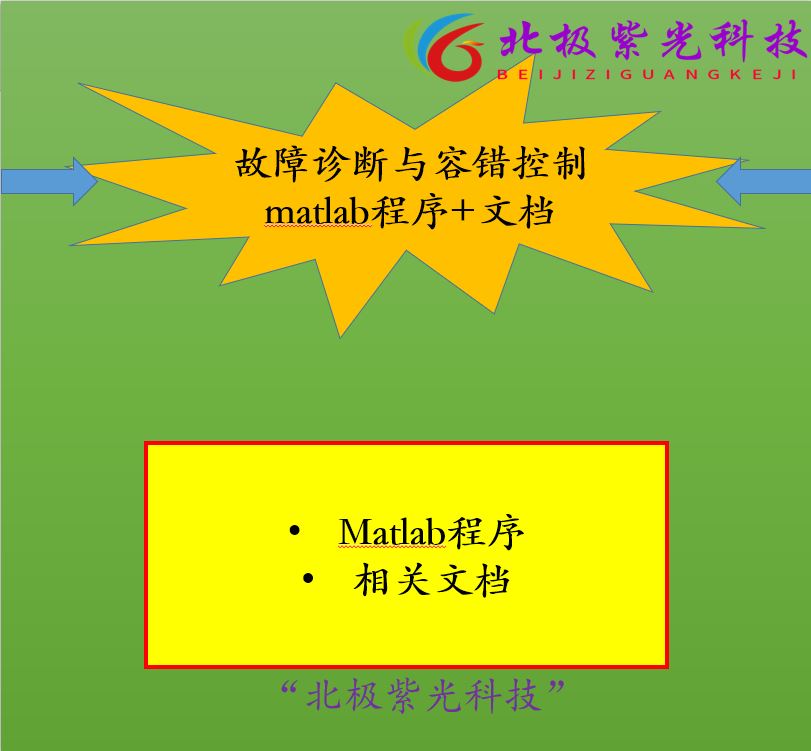 北极紫光科技
BEIJIZIGUANGKEJI

故障诊断与容错控制
matlab程序+文档

• Matlab程序
• 相关文档

“北极紫光科技”